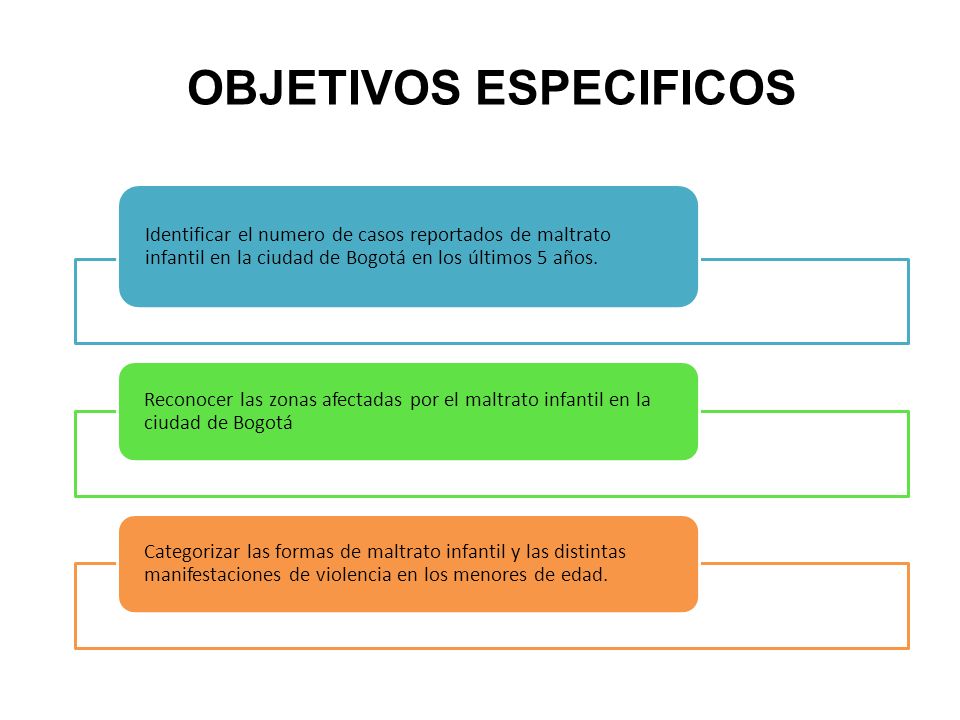 OBJETIVOS ESPECIFICOS

Identificar el numero de casos reportados de maltrato infantil en la ciudad de Bogotá en los últimos 5 años.

Reconocer las zonas afectadas por el maltrato infantil en la ciudad de Bogotá

Categorizar las formas de maltrato infantil y las distintas manifestaciones de violencia en los menores de edad.